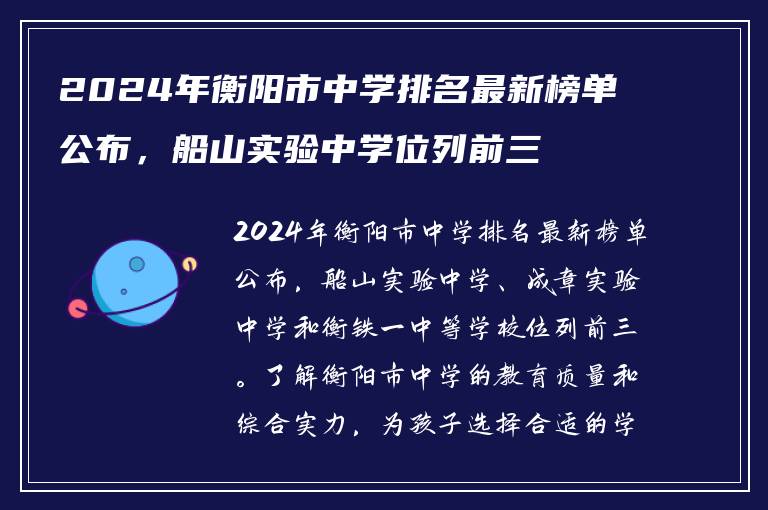 2024年衡阳市中学排名最新榜单公布，船山实验中学位列前三

2024年衡阳市中学排名最新榜单公布，船山实验中学、成章实验中学和衡铁一中等学校位列前三。了解衡阳市中学的教育质量和综合实力，为孩子选择合适的学